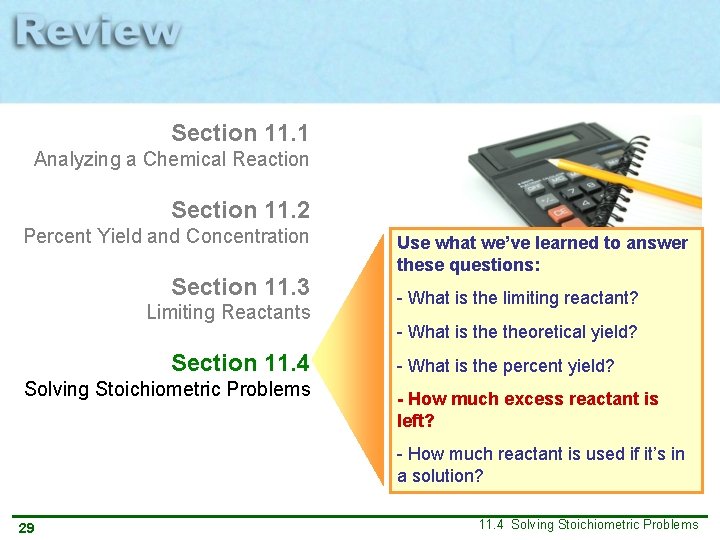 Review

Section 11.1
Analyzing a Chemical Reaction

Section 11.2
Percent Yield and Concentration

Section 11.3
Limiting Reactants

Section 11.4
Solving Stoichiometric Problems

Use what we've learned to answer these questions:

- What is the limiting reactant?

- What is the theoretical yield?

- What is the percent yield?

- How much excess reactant is left?

- How much reactant is used if it's in a solution?

29

11.4 Solving Stoichiometric Problems